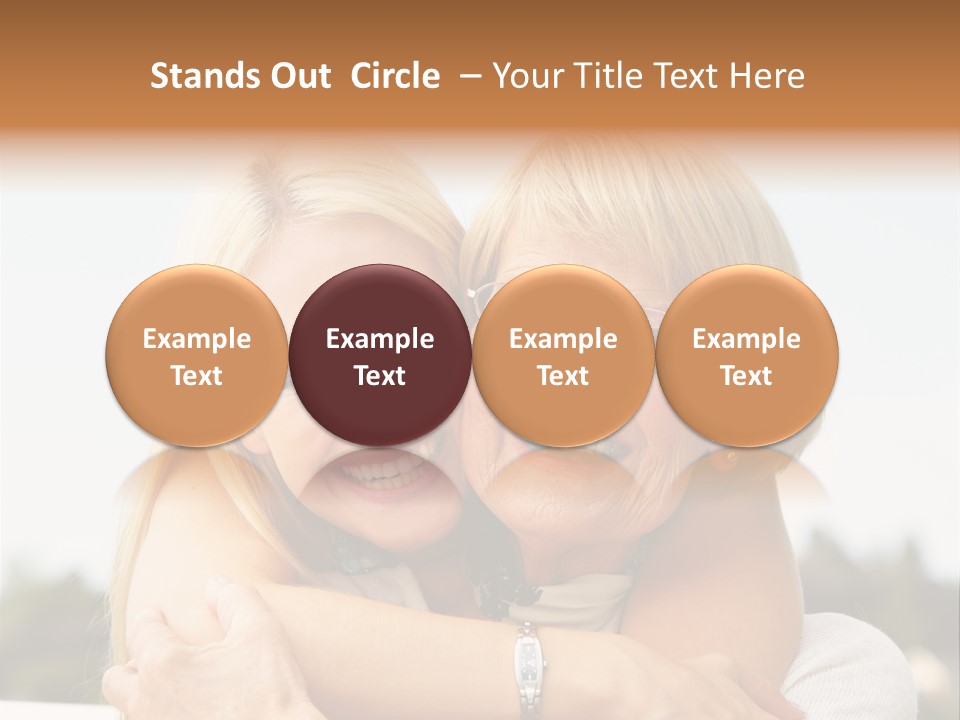 Stands Out  Circle  – Your Title Text Here

Example Text

Example Text

Example Text

Example Text